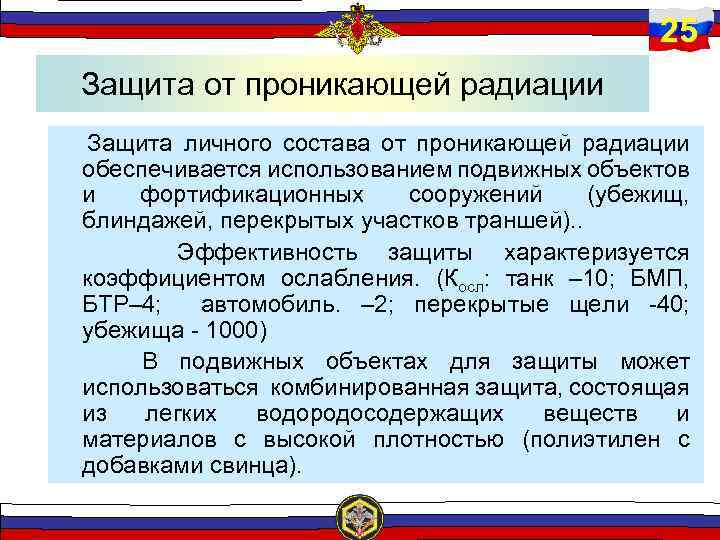 25

Защита от проникающей радиации

Защита личного состава от проникающей радиации обеспечивается использованием подвижных объектов и фортификационных сооружений (убежищ, блиндажей, перекрытых участков траншей)..

Эффективность защиты характеризуется коэффициентом ослабления. ($К_{осл}$: танк –10; БМП, БТР–4; автомобиль. –2; перекрытые щели -40; убежища - 1000)

В подвижных объектах для защиты может использоваться комбинированная защита, состоящая из легких водородосодержащих веществ и материалов с высокой плотностью (полиэтилен с добавками свинца).